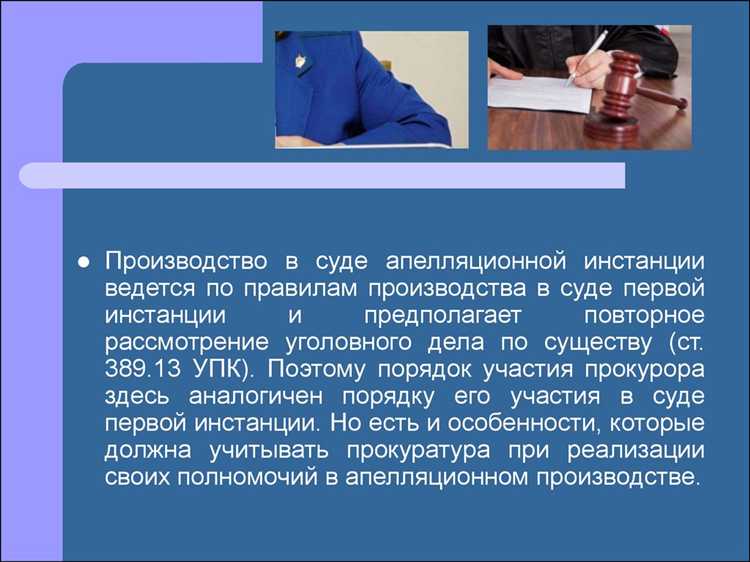 ● Производство в суде апелляционной инстанции ведется по правилам производства в суде первой инстанции и предполагает повторное рассмотрение уголовного дела по существу (ст. 389.13 УПК). Поэтому порядок участия прокурора здесь аналогичен порядку его участия в суде первой инстанции. Но есть и особенности, которые должна учитывать прокуратура при реализации своих полномочий в апелляционном производстве.